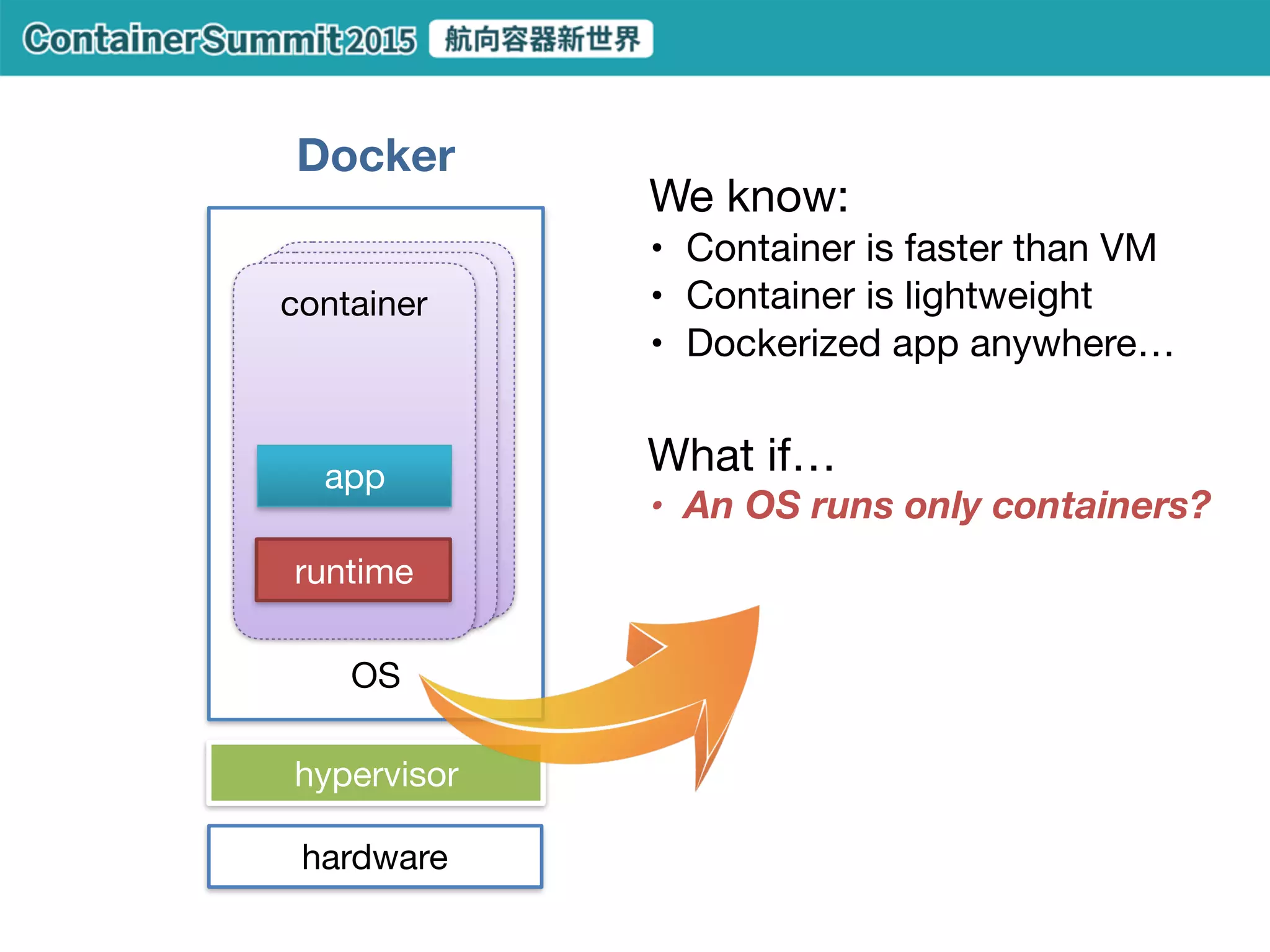 ContainerSummit2015 航向容器新世界

Docker

container

app

runtime

OS

hypervisor

hardware

We know:
• Container is faster than VM
• Container is lightweight
• Dockerized app anywhere…

What if…
• An OS runs only containers?